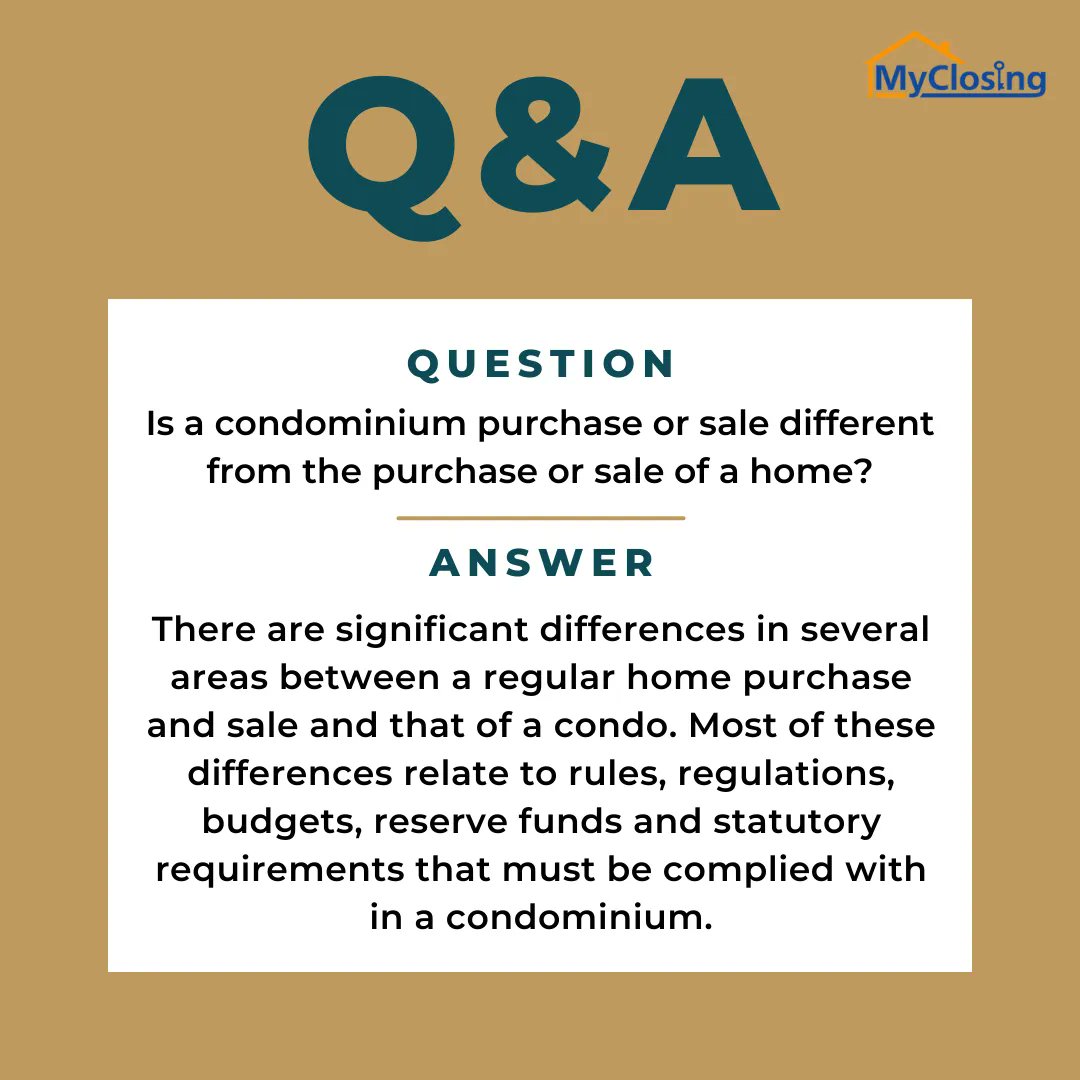 MyClosing

Q&A

QUESTION

Is a condominium purchase or sale different from the purchase or sale of a home?

ANSWER

There are significant differences in several areas between a regular home purchase and sale and that of a condo. Most of these differences relate to rules, regulations, budgets, reserve funds and statutory requirements that must be complied with in a condominium.